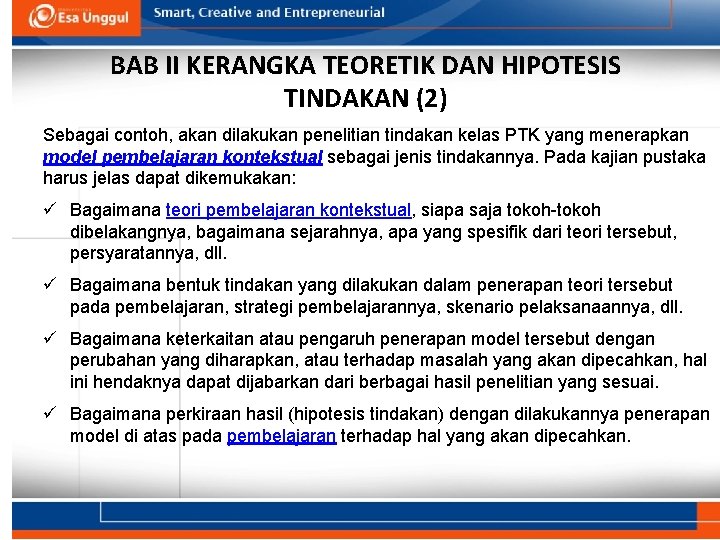 Esa Unggul

Smart, Creative and Entrepreneurial

BAB II KERANGKA TEORETIK DAN HIPOTESIS TINDAKAN (2)

Sebagai contoh, akan dilakukan penelitian tindakan kelas PTK yang menerapkan model pembelajaran kontekstual sebagai jenis tindakannya. Pada kajian pustaka harus jelas dapat dikemukakan:

✓ Bagaimana teori pembelajaran kontekstual, siapa saja tokoh-tokoh dibelakangnya, bagaimana sejarahnya, apa yang spesifik dari teori tersebut, persyaratannya, dll.

✓ Bagaimana bentuk tindakan yang dilakukan dalam penerapan teori tersebut pada pembelajaran, strategi pembelajarannya, skenario pelaksanaannya, dll.

✓ Bagaimana keterkaitan atau pengaruh penerapan model tersebut dengan perubahan yang diharapkan, atau terhadap masalah yang akan dipecahkan, hal ini hendaknya dapat dijabarkan dari berbagai hasil penelitian yang sesuai.

✓ Bagaimana perkiraan hasil (hipotesis tindakan) dengan dilakukannya penerapan model di atas pada pembelajaran terhadap hal yang akan dipecahkan.